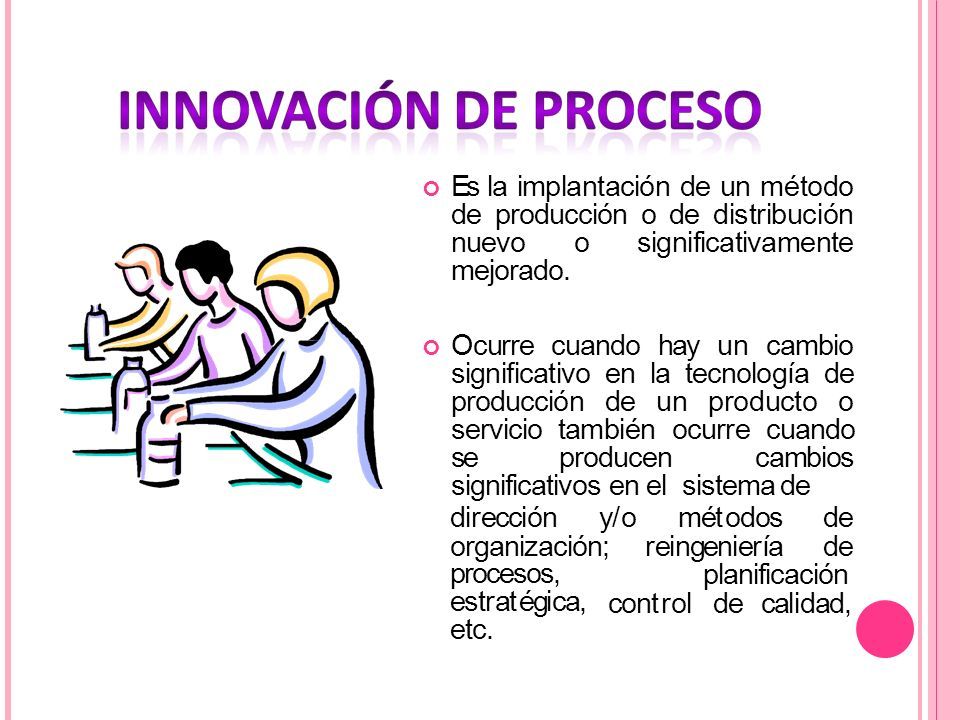 INNOVACIÓN DE PROCESO

Es la implantación de un método de producción o de distribución nuevo o significativamente mejorado.

Ocurre cuando hay un cambio significativo en la tecnología de producción de un producto o servicio también ocurre cuando se producen cambios significativos en el sistema de dirección y/o métodos de organización; reingeniería de procesos, planificación estratégica, control de calidad, etc.